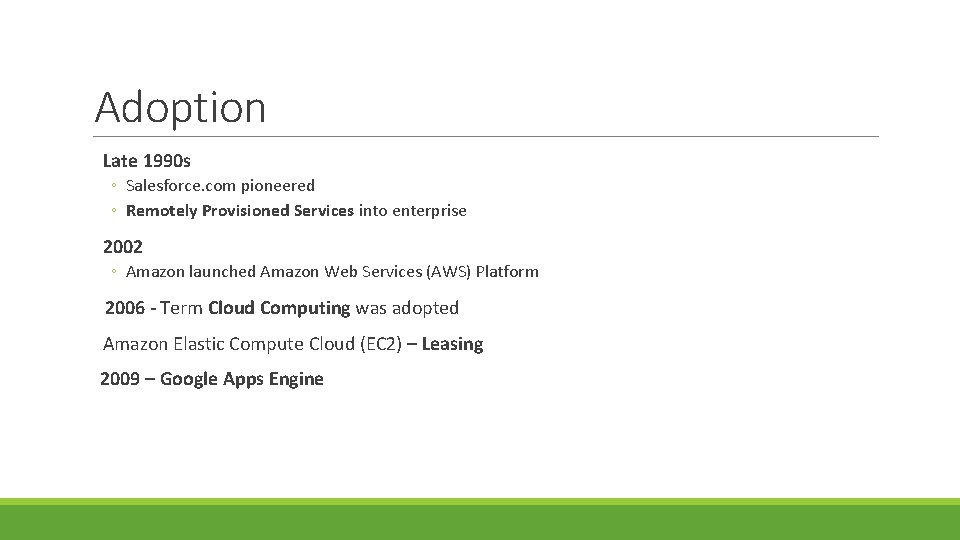 Adoption

Late 1990s

◦ Salesforce.com pioneered
◦ Remotely Provisioned Services into enterprise

2002

◦ Amazon launched Amazon Web Services (AWS) Platform

2006 - Term Cloud Computing was adopted

Amazon Elastic Compute Cloud (EC2) – Leasing

2009 – Google Apps Engine